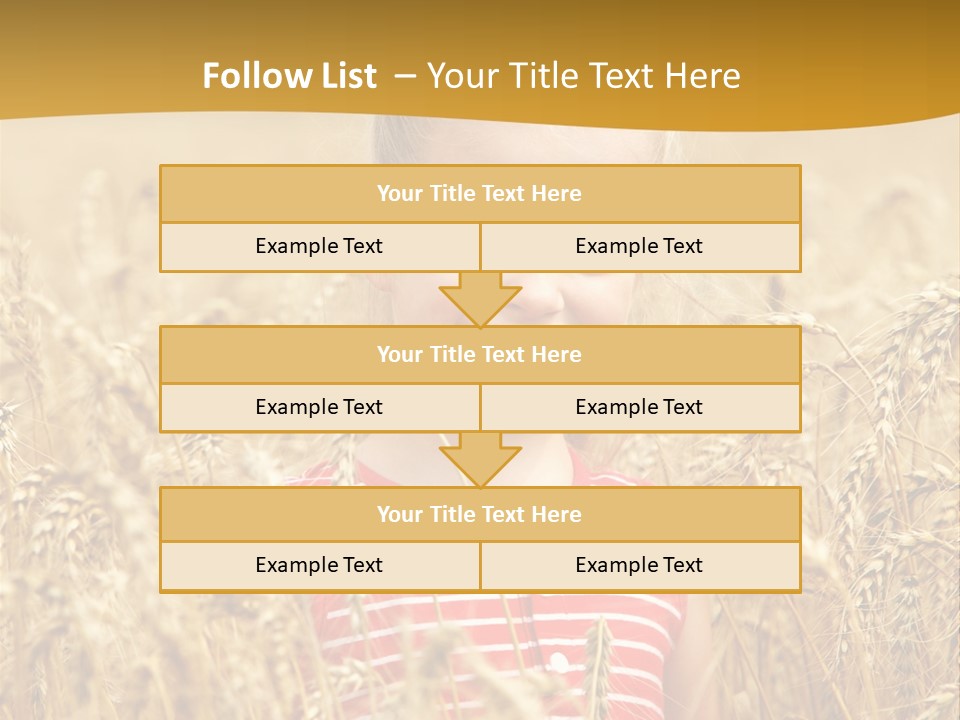 Follow List – Your Title Text Here

| Your Title Text Here | |
|---|---|
| Example Text | Example Text |

| Your Title Text Here | |
|---|---|
| Example Text | Example Text |

| Your Title Text Here | |
|---|---|
| Example Text | Example Text |